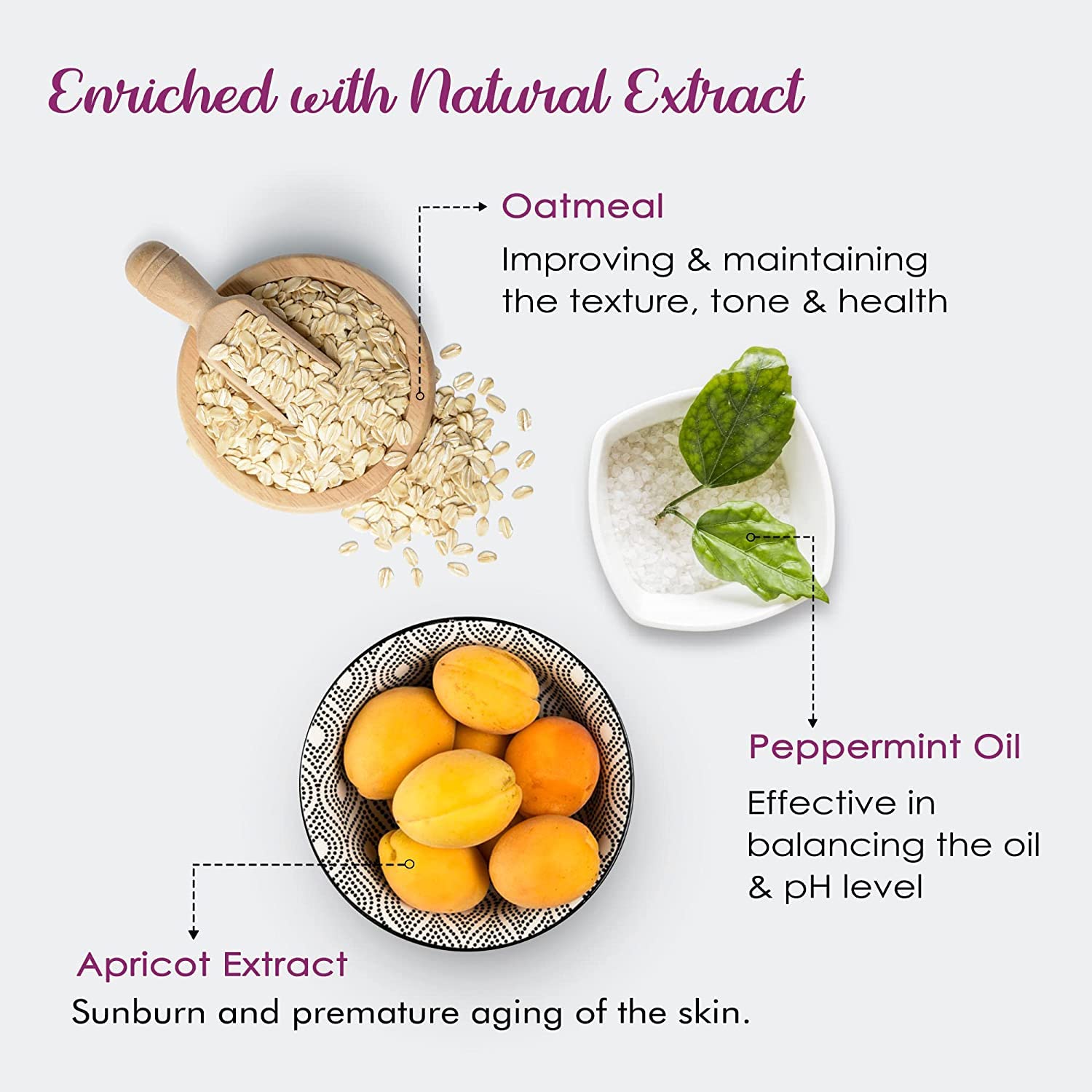 Enriched with Natural Extract

Oatmeal

Improving & maintaining the texture, tone & health

Peppermint Oil

Effective in balancing the oil & pH level

Apricot Extract

Sunburn and premature aging of the skin.